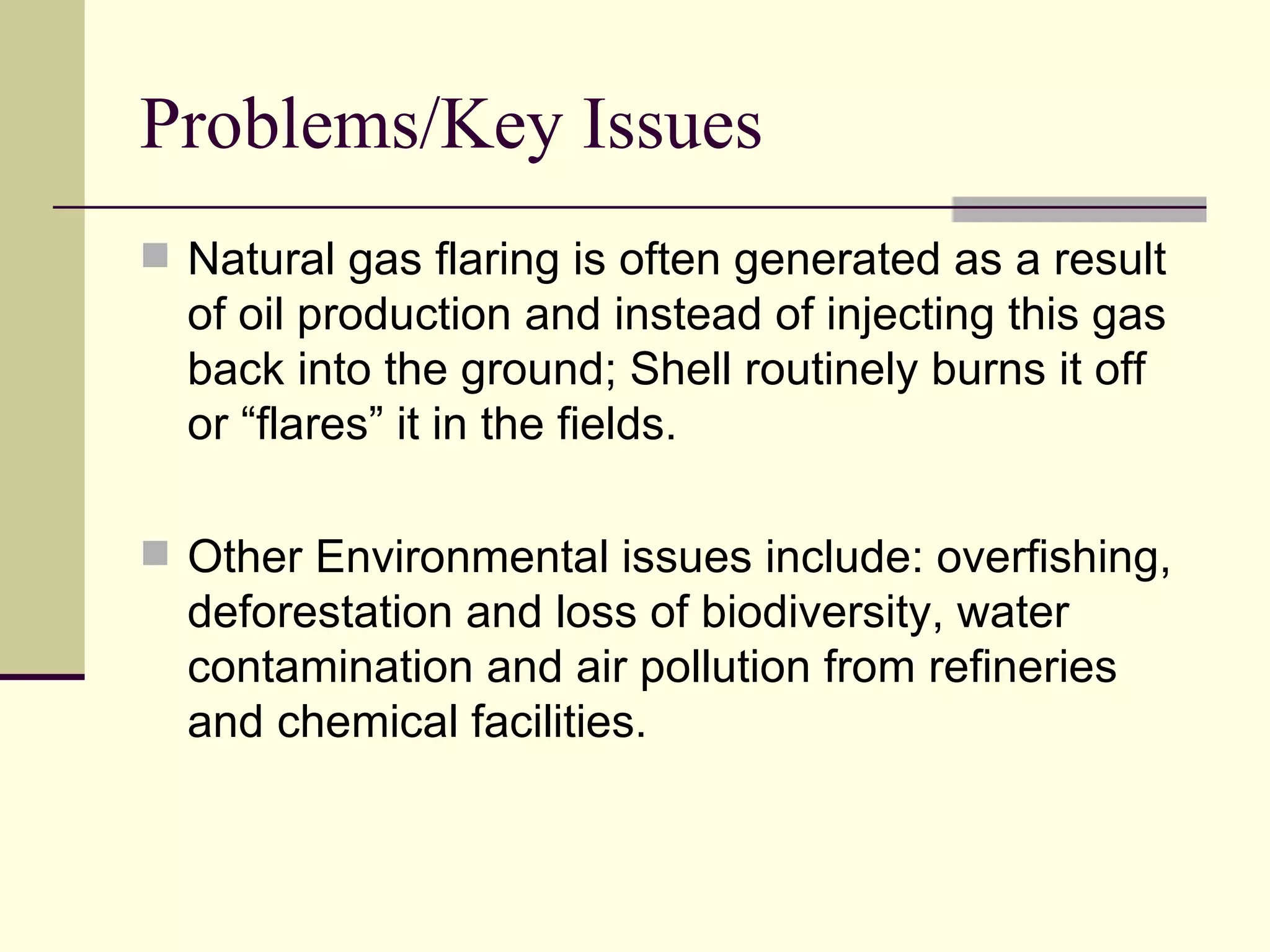 Problems/Key Issues

Natural gas flaring is often generated as a result of oil production and instead of injecting this gas back into the ground; Shell routinely burns it off or “flares” it in the fields.

Other Environmental issues include: overfishing, deforestation and loss of biodiversity, water contamination and air pollution from refineries and chemical facilities.